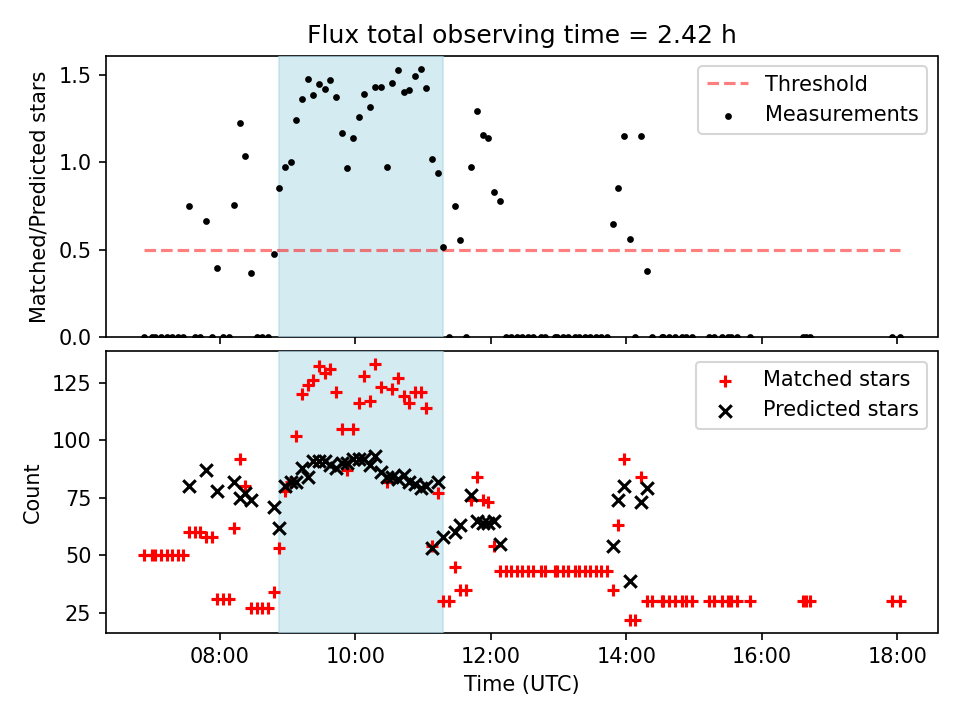 Flux total observing time = 2.42 h

Matched/Predicted stars

1.5
1.0
0.5
0.0

Threshold
Measurements

Count

125
100
75
50
25

Matched stars
Predicted stars

08:00
10:00
12:00
14:00
16:00
18:00

Time (UTC)